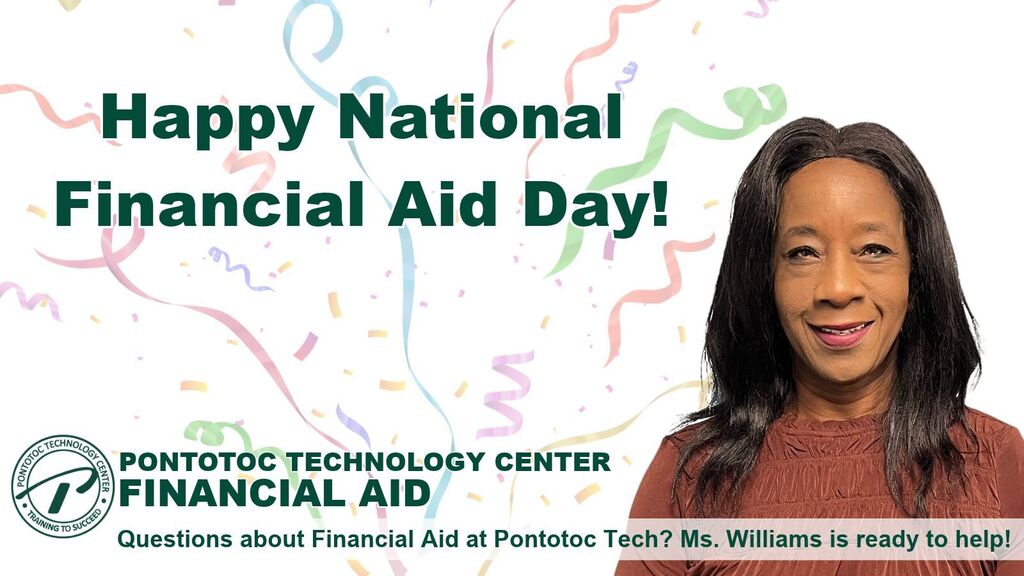 Happy National Financial Aid Day!

PONTOTOC TECHNOLOGY CENTER
TRAINING TO SUCCEED

PONTOTOC TECHNOLOGY CENTER
FINANCIAL AID

Questions about Financial Aid at Pontotoc Tech? Ms. Williams is ready to help!